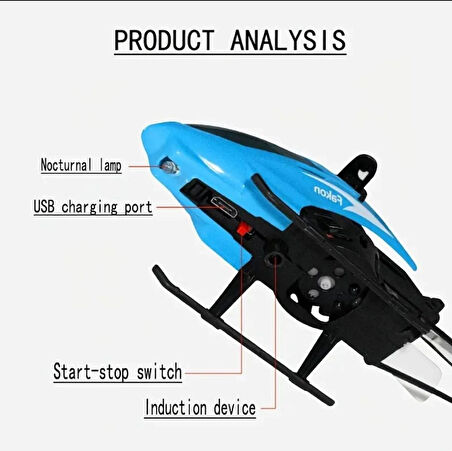 PRODUCT ANALYSIS

Nocturnal lamp

USB charging port

Fakon

Start-stop switch

Induction device